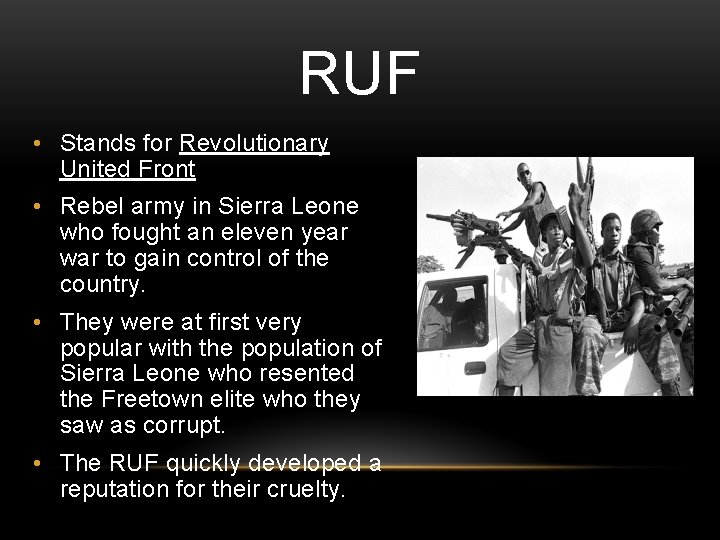 RUF

• Stands for Revolutionary United Front

• Rebel army in Sierra Leone who fought an eleven year war to gain control of the country.

• They were at first very popular with the population of Sierra Leone who resented the Freetown elite who they saw as corrupt.

• The RUF quickly developed a reputation for their cruelty.